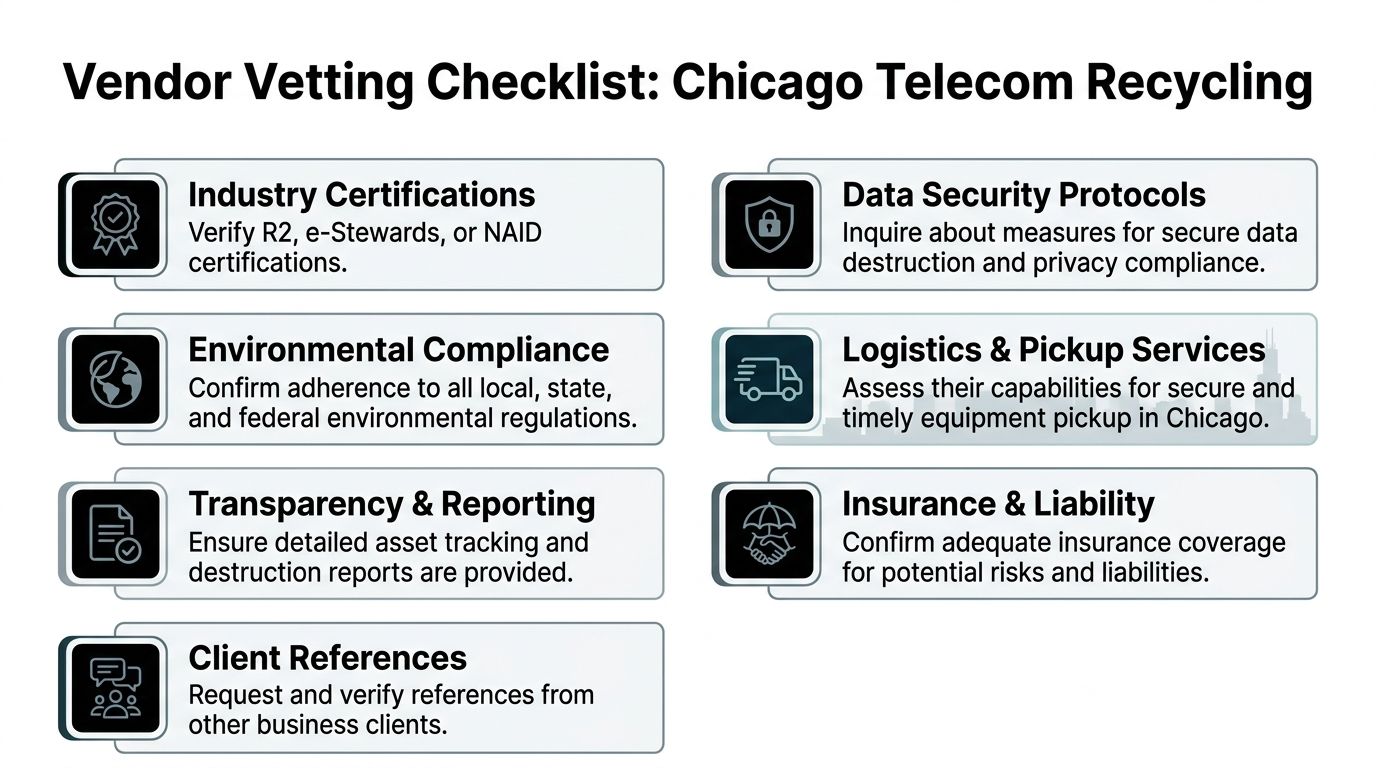 Vendor Vetting Checklist: Chicago Telecom Recycling

Industry Certifications
Verify R2, e-Stewards, or NAID certifications.

Environmental Compliance
Confirm adherence to all local, state, and federal environmental regulations.

Transparency & Reporting
Ensure detailed asset tracking and destruction reports are provided.

Client References
Request and verify references from other business clients.

Data Security Protocols
Inquire about measures for secure data destruction and privacy compliance.

Logistics & Pickup Services
Assess their capabilities for secure and timely equipment pickup in Chicago.

Insurance & Liability
Confirm adequate insurance coverage for potential risks and liabilities.